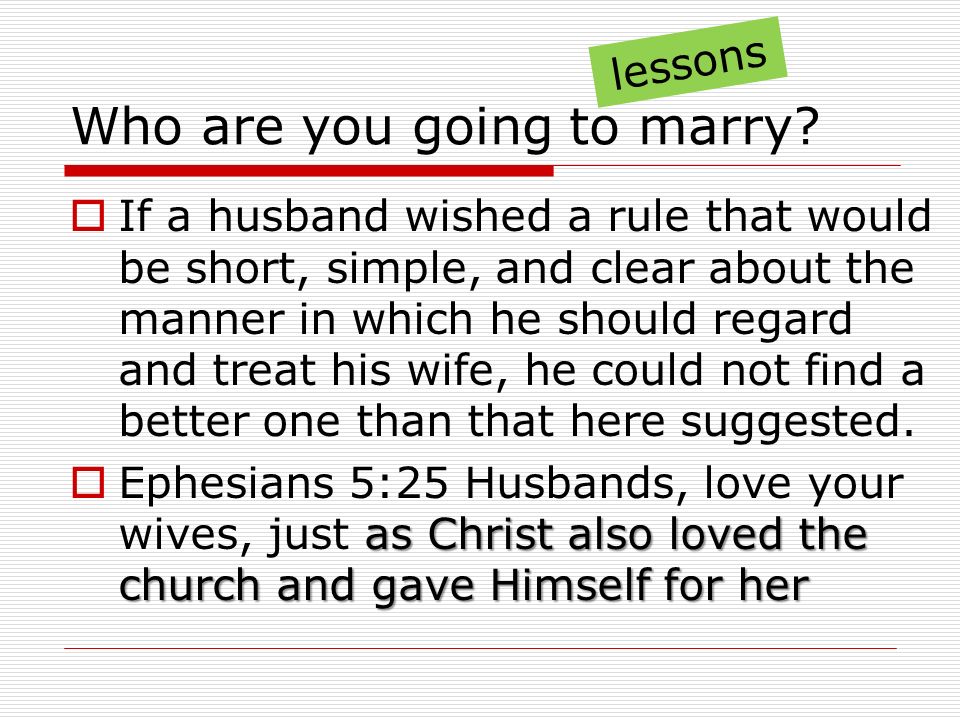 lessons

Who are you going to marry?

If a husband wished a rule that would be short, simple, and clear about the manner in which he should regard and treat his wife, he could not find a better one than that here suggested.

Ephesians 5:25 Husbands, love your wives, just as Christ also loved the church and gave Himself for her